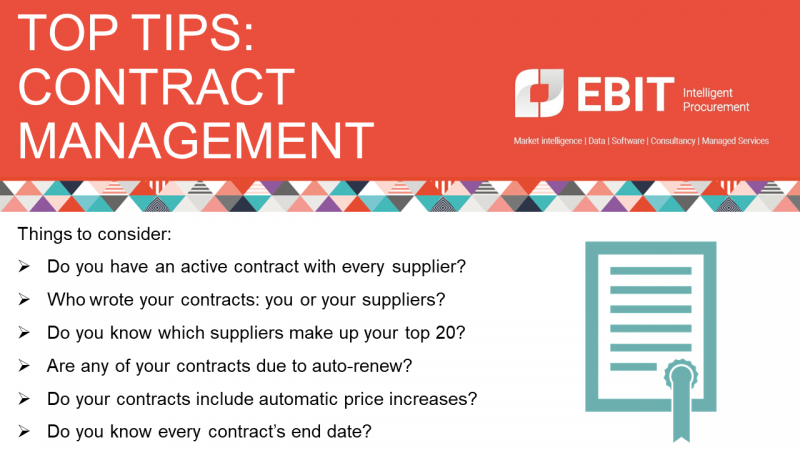 TOP TIPS: CONTRACT MANAGEMENT

EBIT Intelligent Procurement

Market intelligence | Data | Software | Consultancy | Managed Services

Things to consider:

➢ Do you have an active contract with every supplier?

➢ Who wrote your contracts: you or your suppliers?

➢ Do you know which suppliers make up your top 20?

➢ Are any of your contracts due to auto-renew?

➢ Do your contracts include automatic price increases?

➢ Do you know every contract's end date?